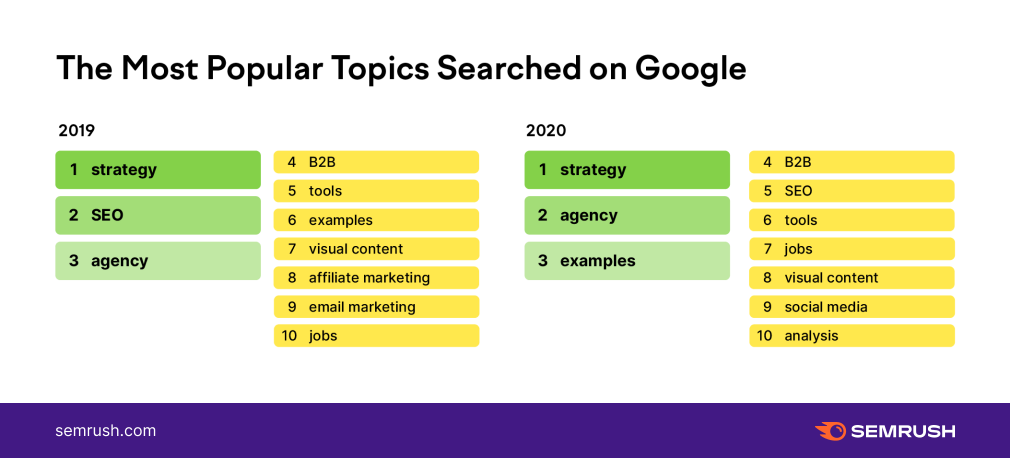 The Most Popular Topics Searched on Google

2019

1 strategy
2 SEO
3 agency

4 B2B
5 tools
6 examples
7 visual content
8 affiliate marketing
9 email marketing
10 jobs

2020

1 strategy
2 agency
3 examples

4 B2B
5 SEO
6 tools
7 jobs
8 visual content
9 social media
10 analysis

semrush.com

SEMRUSH